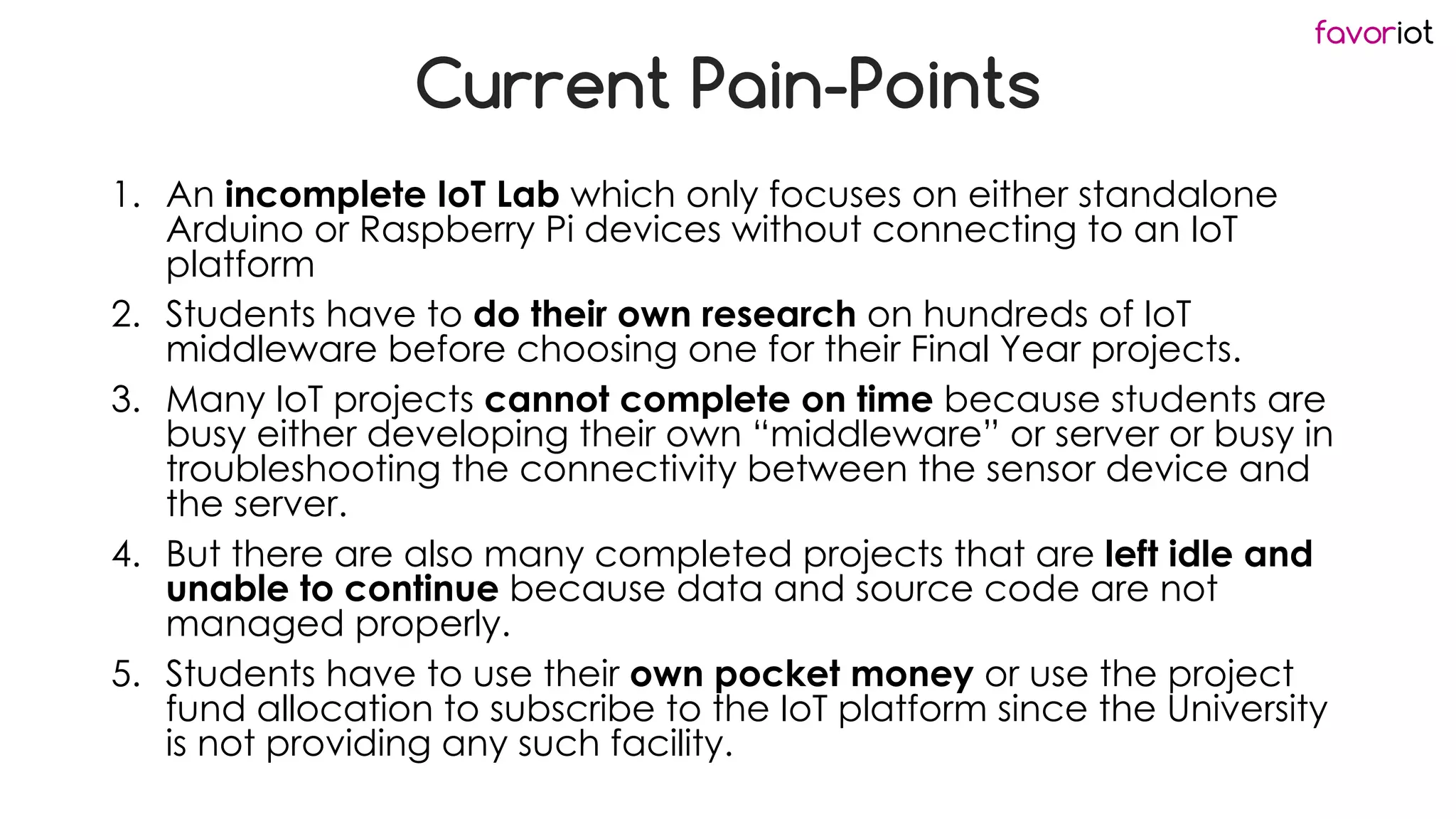 favoriot

Current Pain-Points

1. An incomplete IoT Lab which only focuses on either standalone Arduino or Raspberry Pi devices without connecting to an IoT platform
2. Students have to do their own research on hundreds of IoT middleware before choosing one for their Final Year projects.
3. Many IoT projects cannot complete on time because students are busy either developing their own “middleware” or server or busy in troubleshooting the connectivity between the sensor device and the server.
4. But there are also many completed projects that are left idle and unable to continue because data and source code are not managed properly.
5. Students have to use their own pocket money or use the project fund allocation to subscribe to the IoT platform since the University is not providing any such facility.